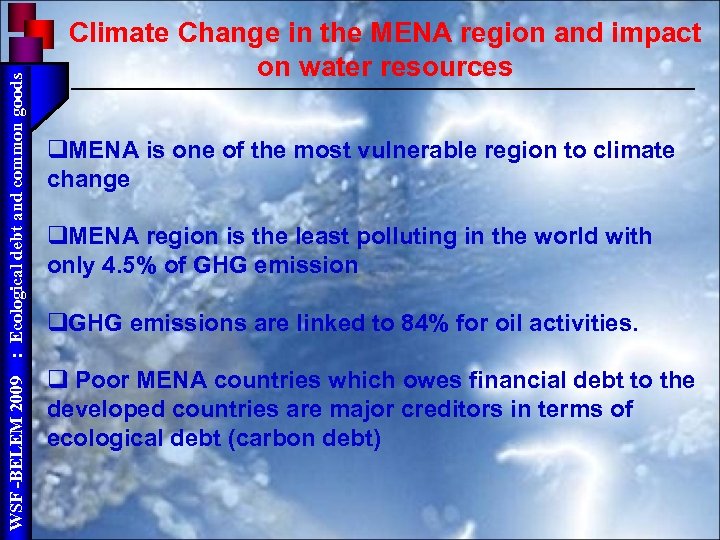 WSF -BELEM 2009 : Ecological debt and common goods

Climate Change in the MENA region and impact on water resources

❑MENA is one of the most vulnerable region to climate change

❑MENA region is the least polluting in the world with only 4.5% of GHG emission

❑GHG emissions are linked to 84% for oil activities.

❑ Poor MENA countries which owes financial debt to the developed countries are major creditors in terms of ecological debt (carbon debt)